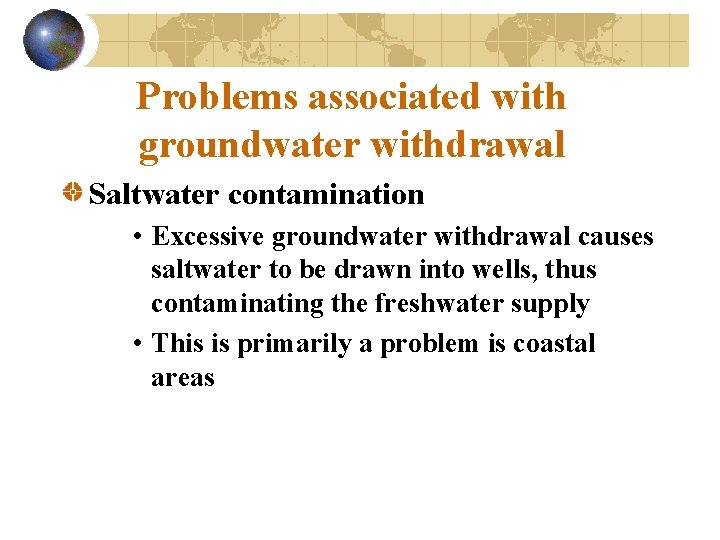 Problems associated with groundwater withdrawal

Saltwater contamination

• Excessive groundwater withdrawal causes saltwater to be drawn into wells, thus contaminating the freshwater supply

• This is primarily a problem is coastal areas